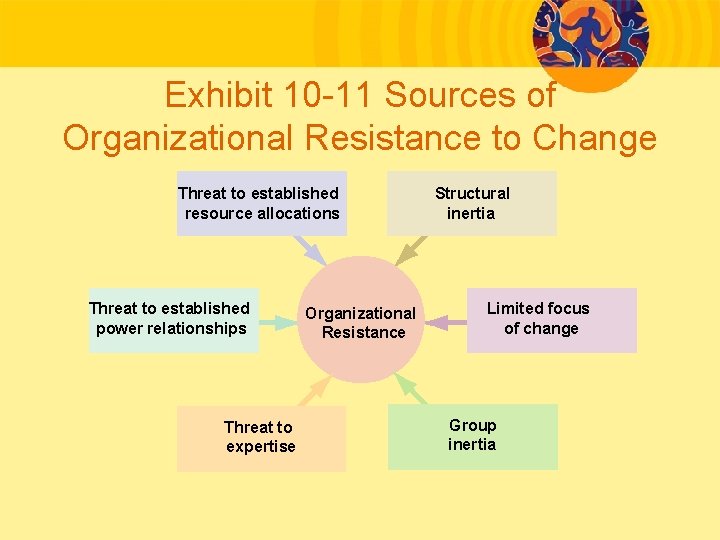 Exhibit 10-11 Sources of Organizational Resistance to Change

Threat to established resource allocations

Structural inertia

Threat to established power relationships

Organizational Resistance

Limited focus of change

Threat to expertise

Group inertia